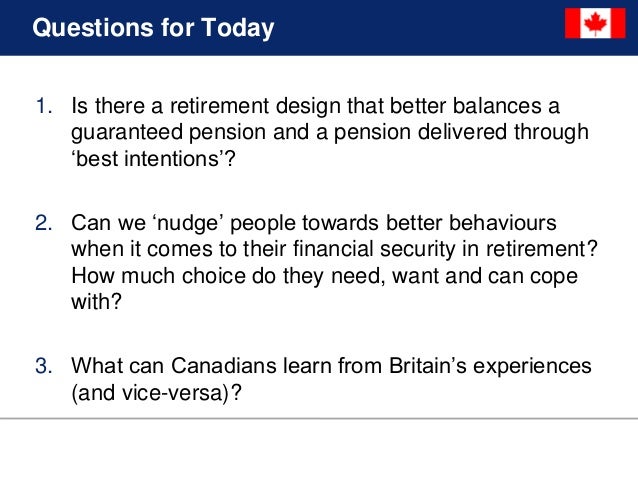 Questions for Today

1. Is there a retirement design that better balances a guaranteed pension and a pension delivered through ‘best intentions’?

2. Can we ‘nudge’ people towards better behaviours when it comes to their financial security in retirement? How much choice do they need, want and can cope with?

3. What can Canadians learn from Britain’s experiences (and vice-versa)?